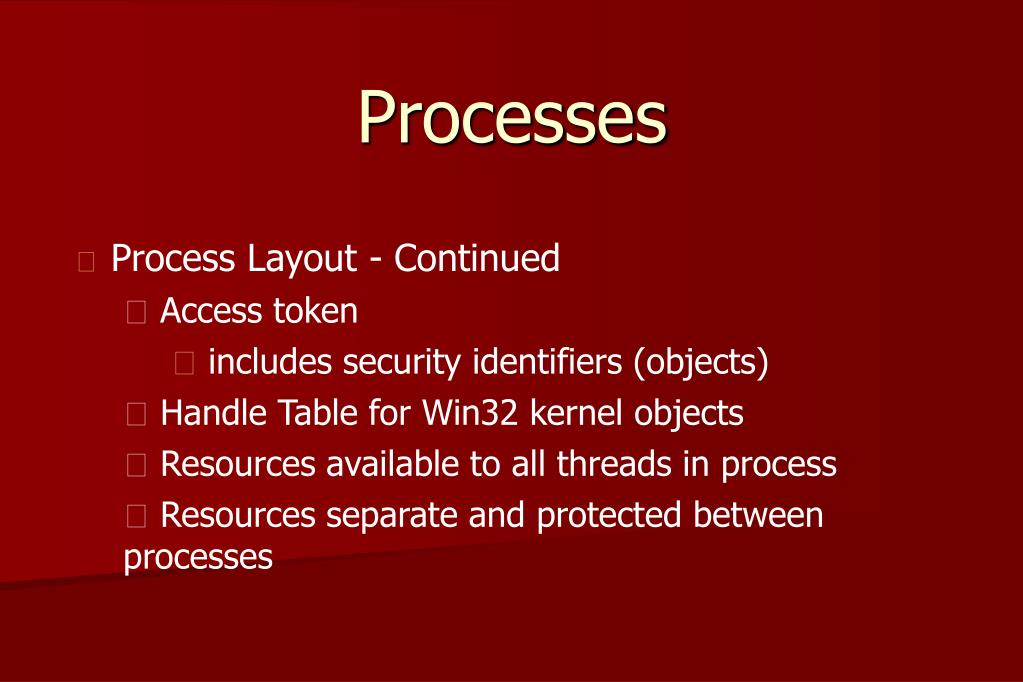 Processes

Process Layout - Continued

Access token

includes security identifiers (objects)

Handle Table for Win32 kernel objects

Resources available to all threads in process

Resources separate and protected between processes